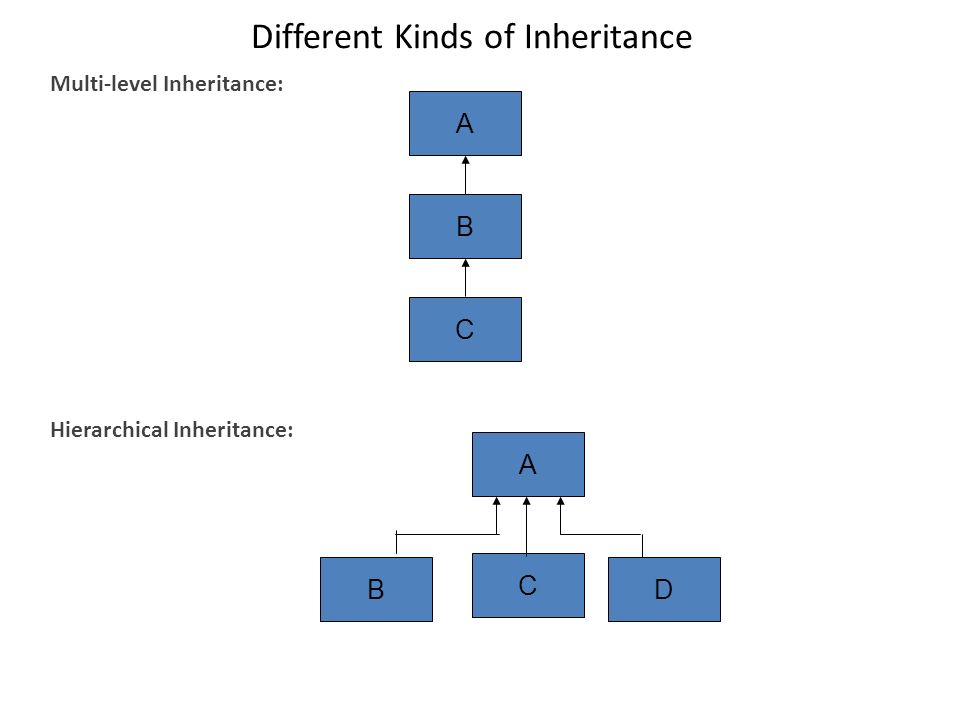 Different Kinds of Inheritance

Multi-level Inheritance:

A

B

C

Hierarchical Inheritance:

A

B

C

D